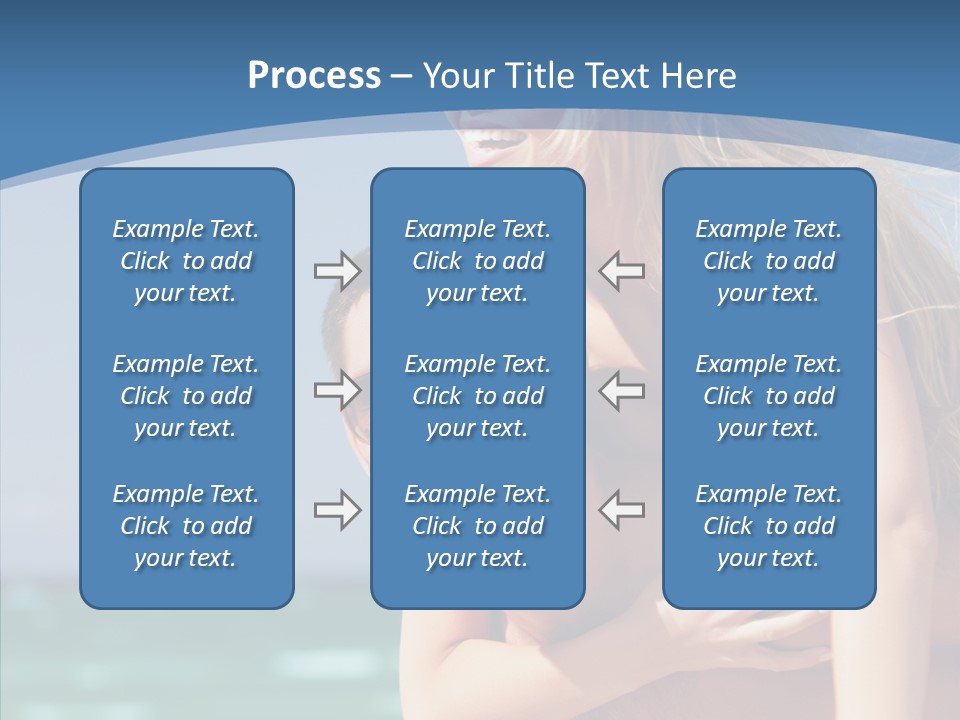 Process – Your Title Text Here

Example Text. Click to add your text.

Example Text. Click to add your text.

Example Text. Click to add your text.

Example Text. Click to add your text.

Example Text. Click to add your text.

Example Text. Click to add your text.

Example Text. Click to add your text.

Example Text. Click to add your text.

Example Text. Click to add your text.